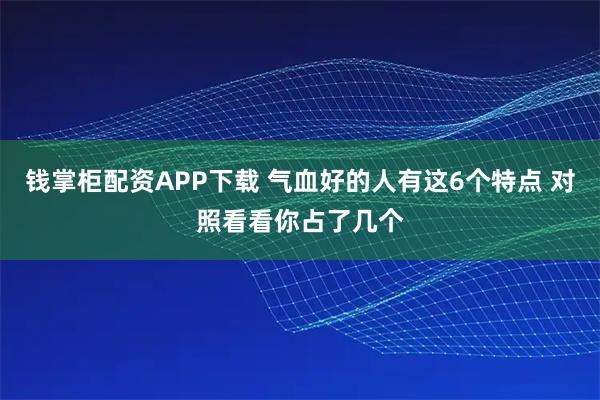 钱掌柜配资APP下载 气血好的人有这6个特点 对照看看你占了几个